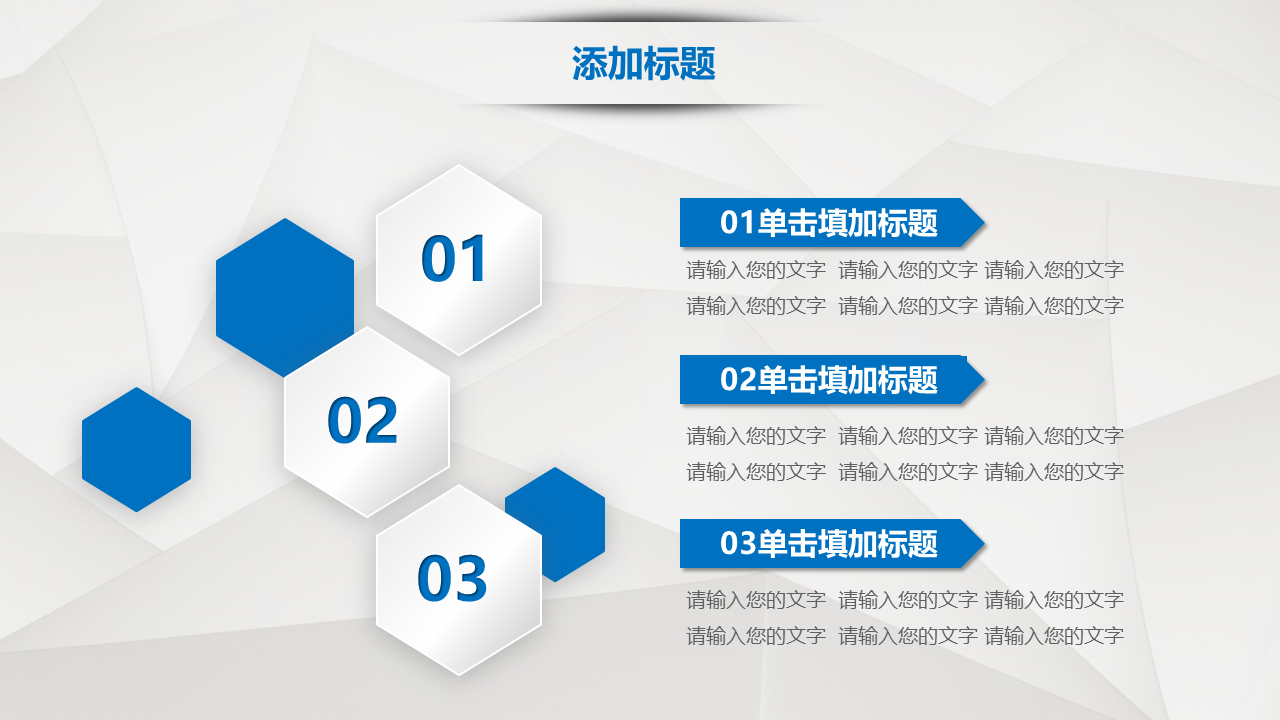 添加标题

01

02

03

01单击填加标题

请输入您的文字 请输入您的文字 请输入您的文字
请输入您的文字 请输入您的文字 请输入您的文字

02单击填加标题

请输入您的文字 请输入您的文字 请输入您的文字
请输入您的文字 请输入您的文字 请输入您的文字

03单击填加标题

请输入您的文字 请输入您的文字 请输入您的文字
请输入您的文字 请输入您的文字 请输入您的文字